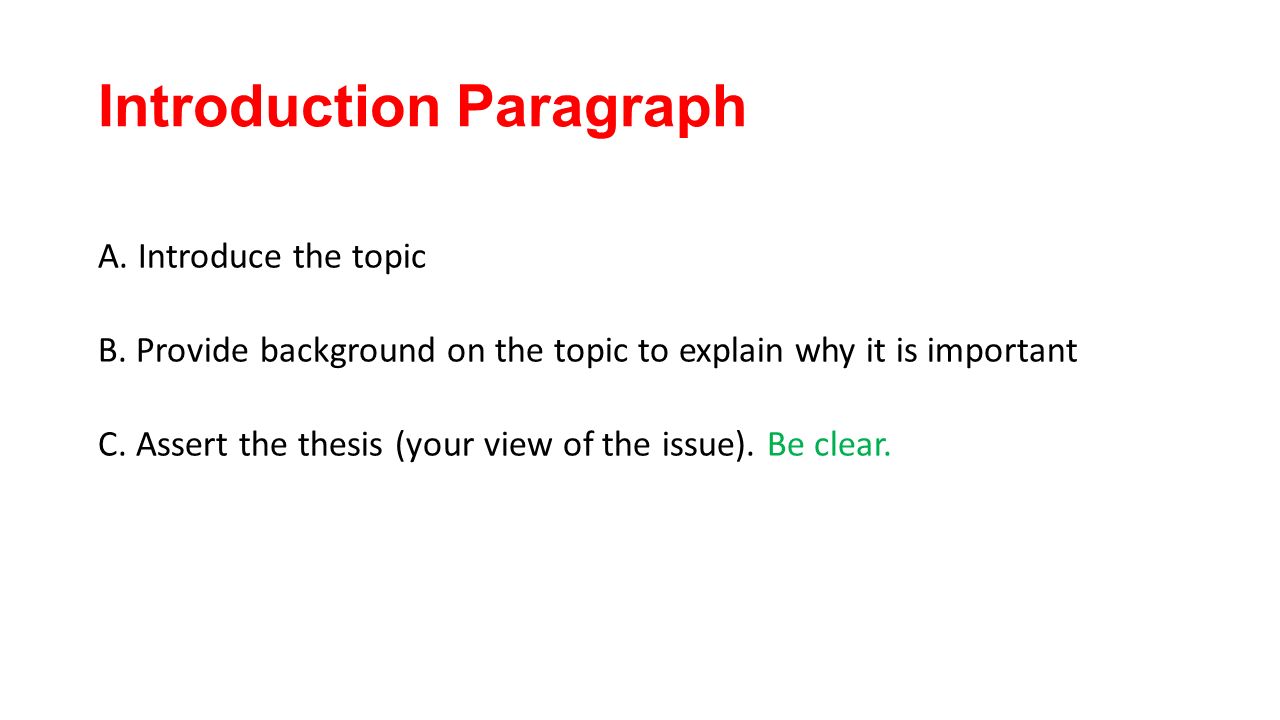 Introduction Paragraph

A. Introduce the topic

B. Provide background on the topic to explain why it is important

C. Assert the thesis (your view of the issue). Be clear.